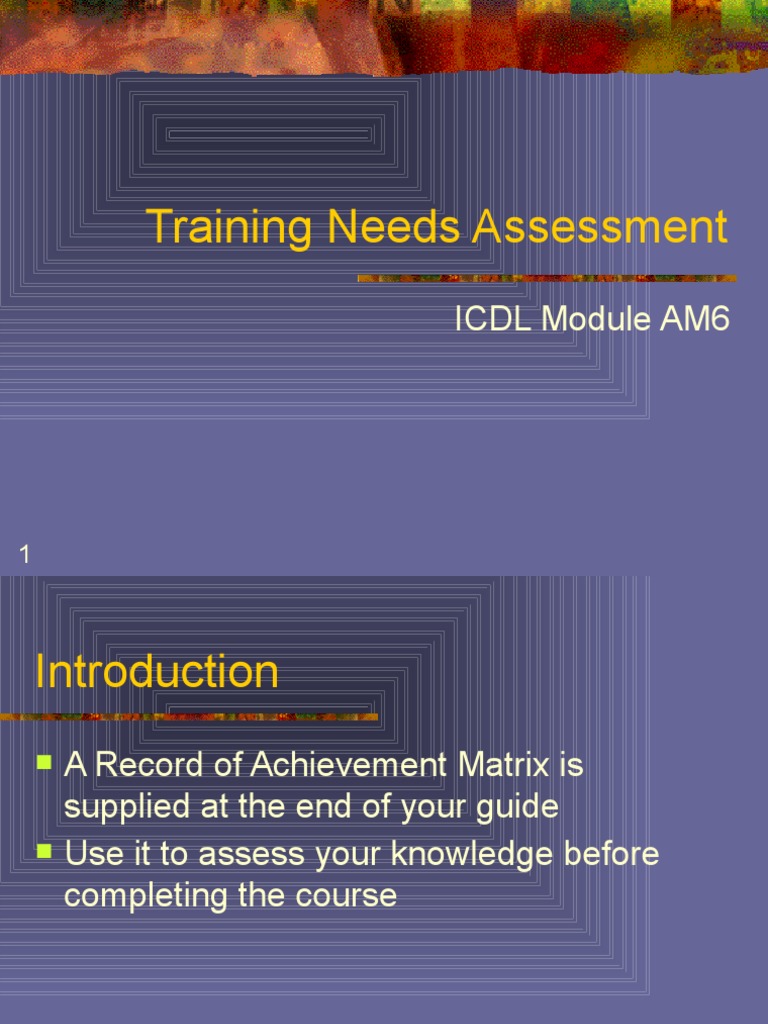 Training Needs Assessment

ICDL Module AM6

1

Introduction

- A Record of Achievement Matrix is supplied at the end of your guide
- Use it to assess your knowledge before completing the course